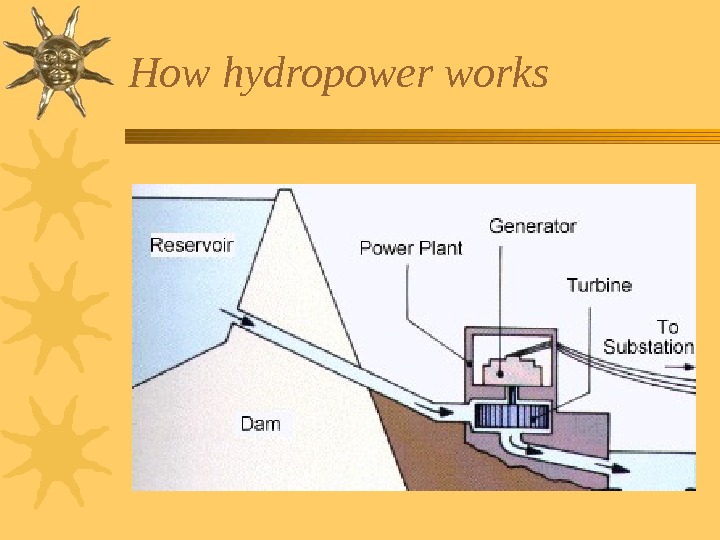 How hydropower works

Reservoir

Power Plant

Generator

Turbine

To Substation

Dam